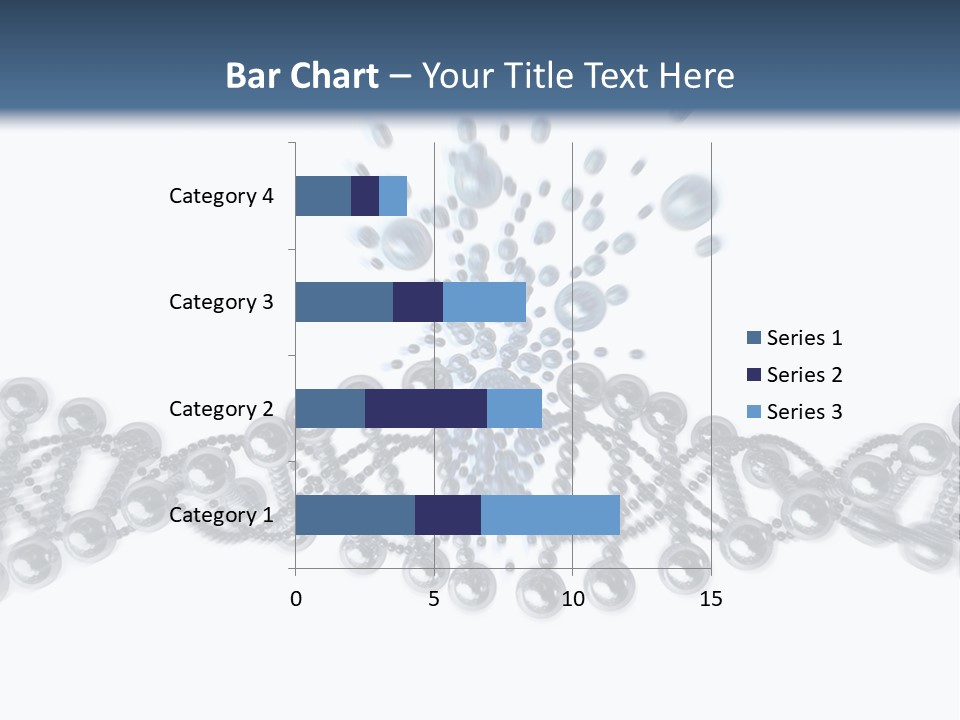 Bar Chart – Your Title Text Here

Category 4
Category 3
Category 2
Category 1

0
5
10
15

Series 1
Series 2
Series 3